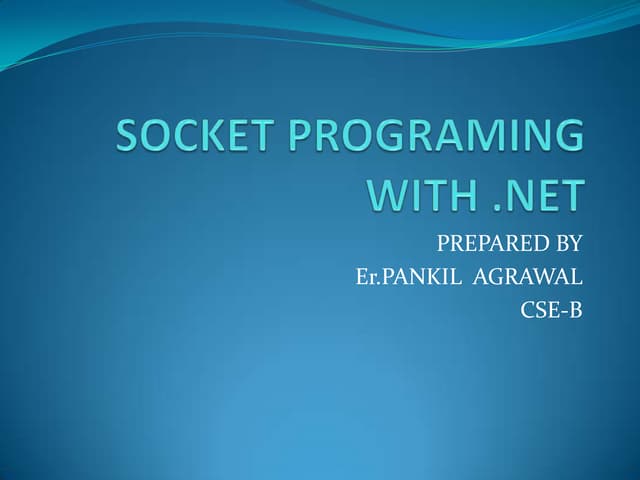 SOCKET PROGRAMING WITH .NET

PREPARED BY
Er.PANKIL AGRAWAL
CSE-B